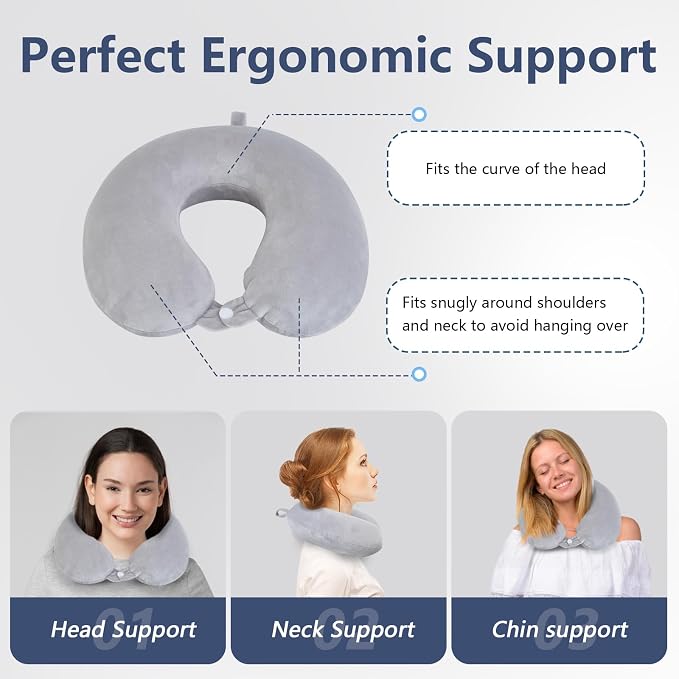 Perfect Ergonomic Support

Fits the curve of the head

Fits snugly around shoulders and neck to avoid hanging over

01
Head Support

02
Neck Support

03
Chin support